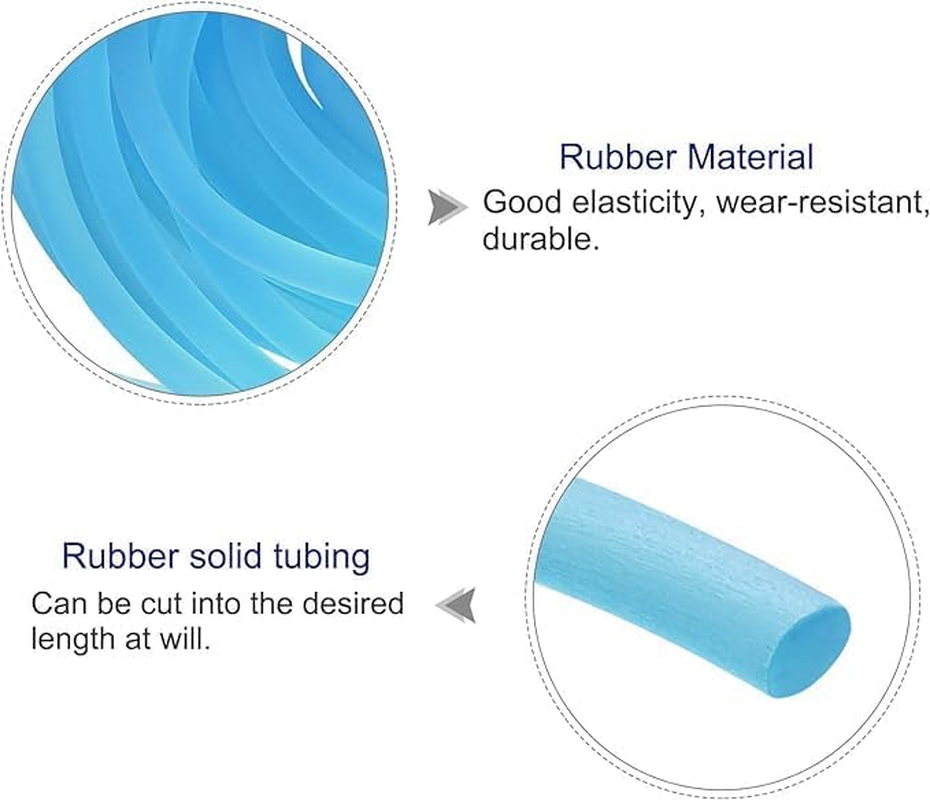 Rubber Material
Good elasticity, wear-resistant, durable.

Rubber solid tubing
Can be cut into the desired length at will.